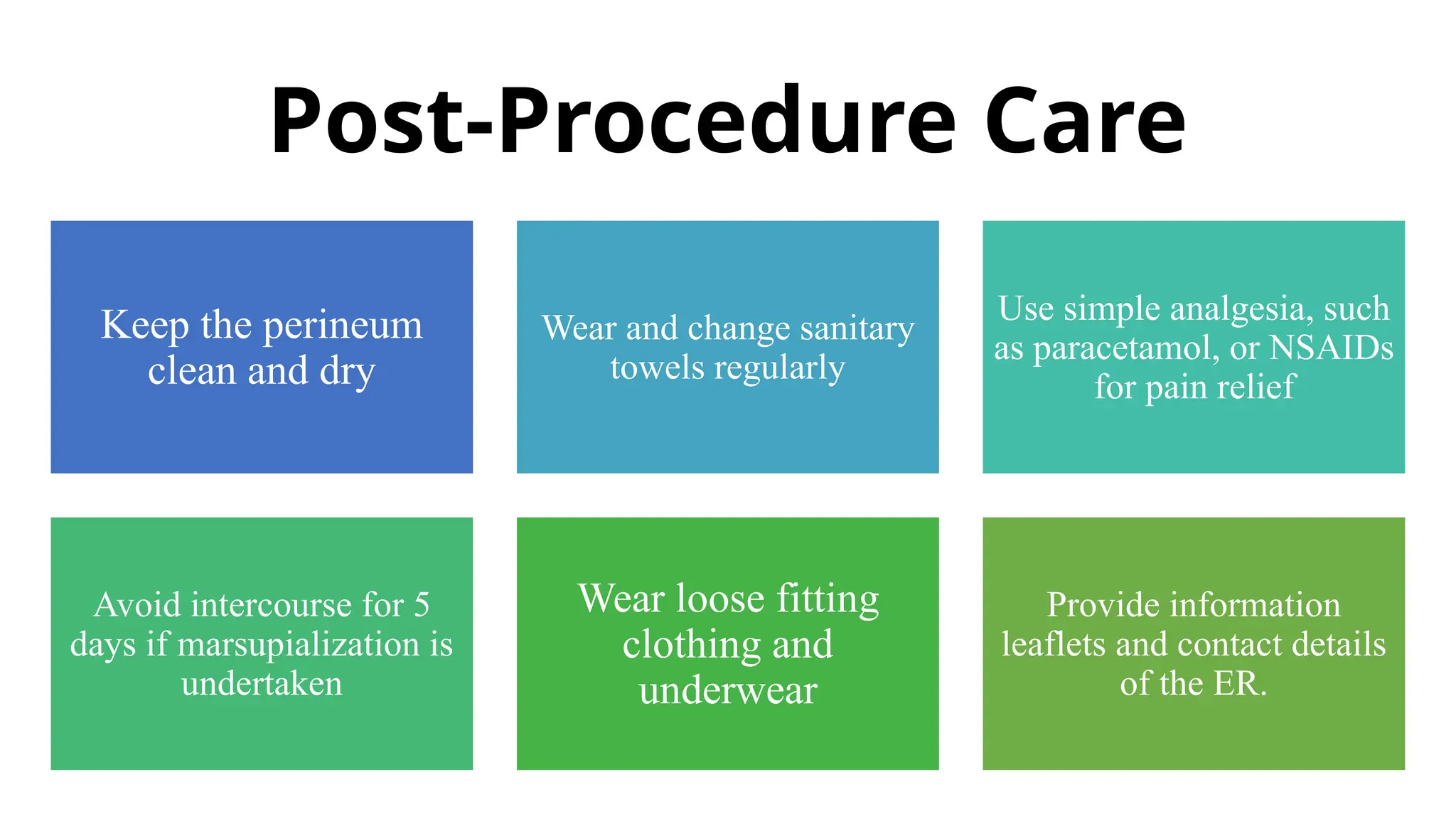 Post-Procedure Care

Keep the perineum clean and dry

Wear and change sanitary towels regularly

Use simple analgesia, such as paracetamol, or NSAIDs for pain relief

Avoid intercourse for 5 days if marsupialization is undertaken

Wear loose fitting clothing and underwear

Provide information leaflets and contact details of the ER.